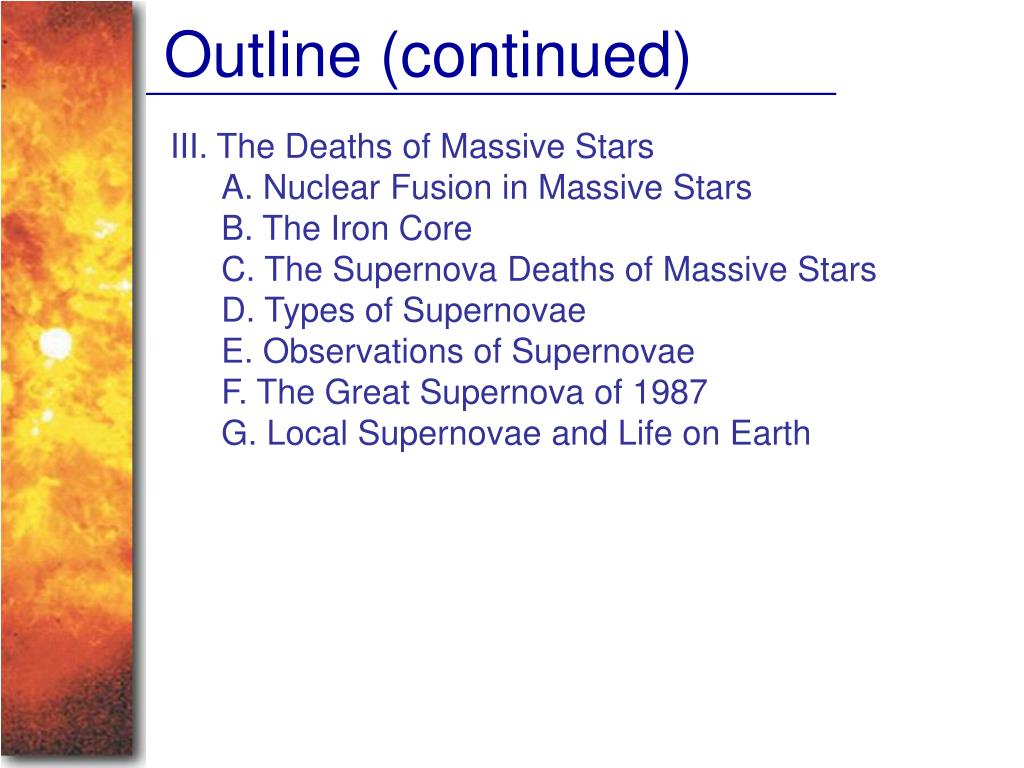 Outline (continued)

III. The Deaths of Massive Stars
A. Nuclear Fusion in Massive Stars
B. The Iron Core
C. The Supernova Deaths of Massive Stars
D. Types of Supernovae
E. Observations of Supernovae
F. The Great Supernova of 1987
G. Local Supernovae and Life on Earth